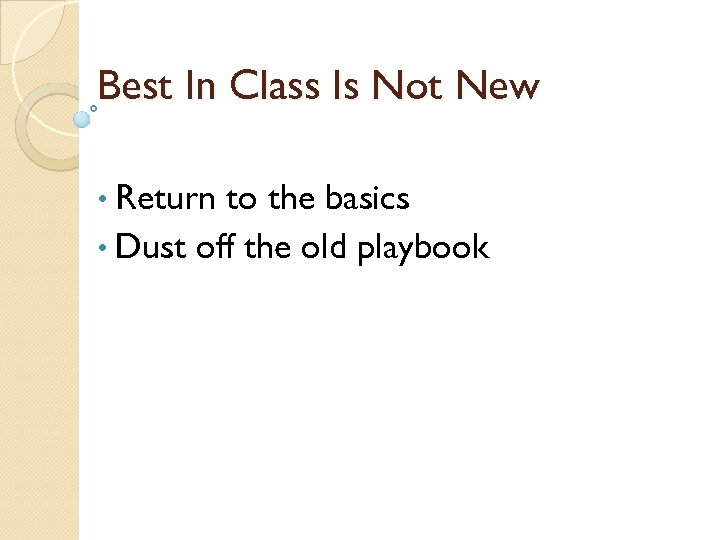 Best In Class Is Not New

• Return to the basics
• Dust off the old playbook